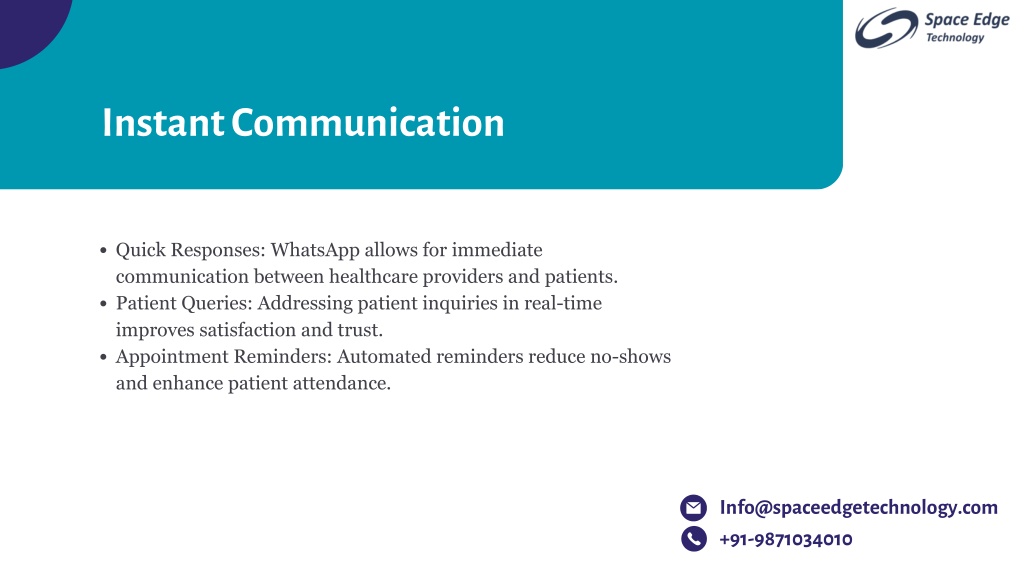 Space Edge
Technology

Instant Communication

- Quick Responses: WhatsApp allows for immediate communication between healthcare providers and patients.
- Patient Queries: Addressing patient inquiries in real-time improves satisfaction and trust.
- Appointment Reminders: Automated reminders reduce no-shows and enhance patient attendance.

Info@spaceedgetechnology.com
+91-9871034010